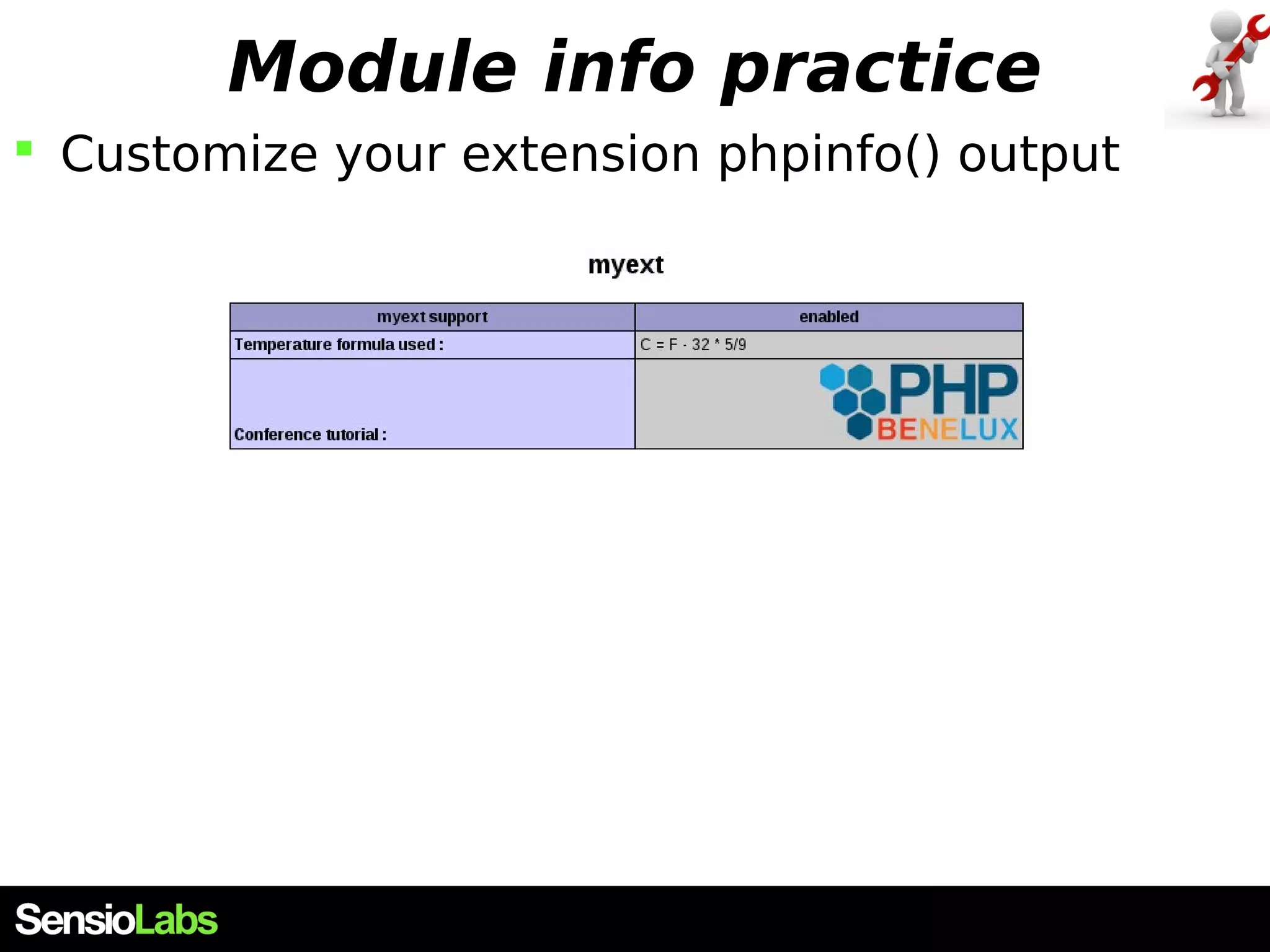 Module info practice

Customize your extension phpinfo() output

myext

| myext support | enabled |
|---|---|
| Temperature formula used : | C = F - 32 * 5/9 |
| Conference tutorial : | PHP BENELUX |

SensioLabs